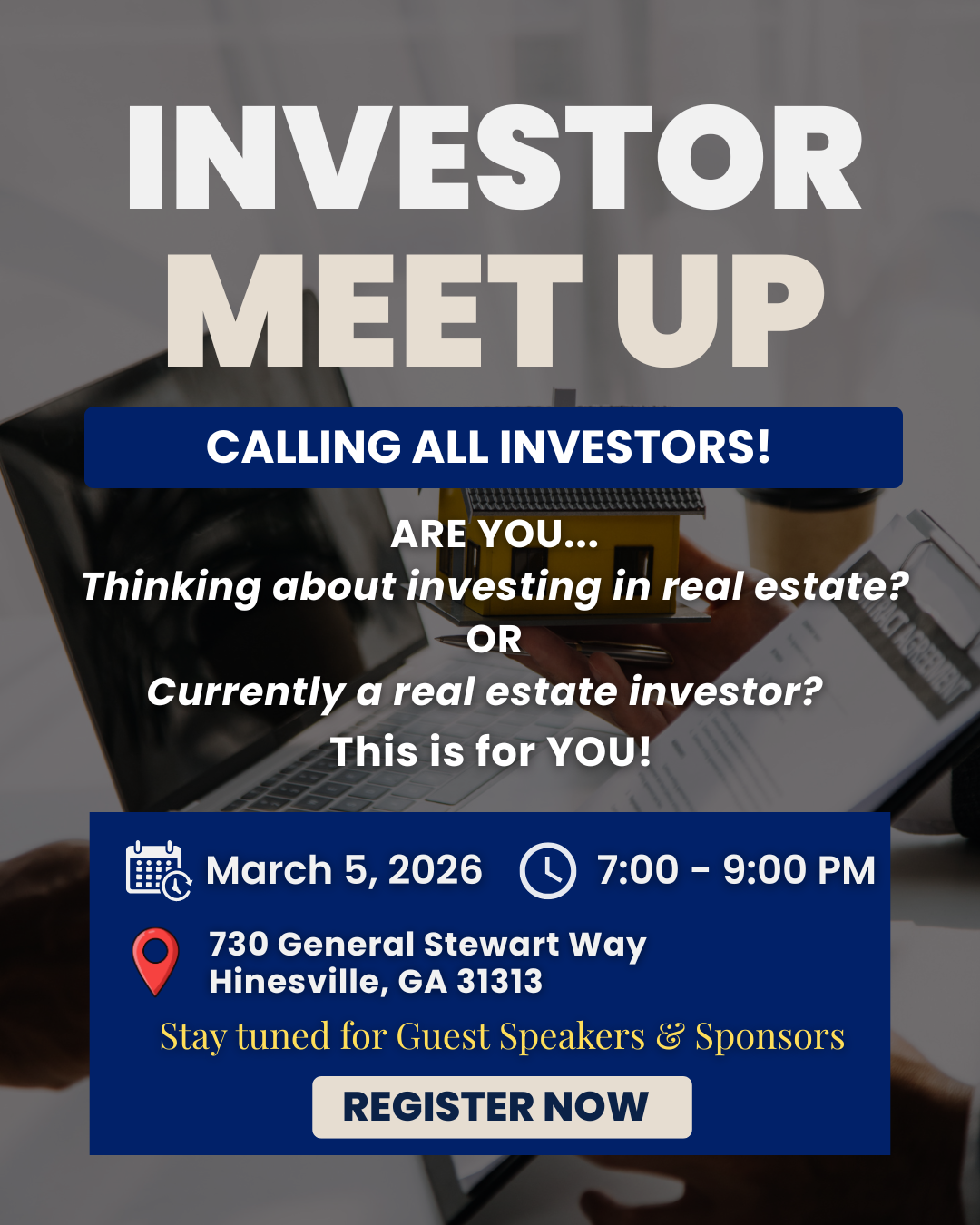 INVESTOR MEET UP

CALLING ALL INVESTORS!

ARE YOU...
Thinking about investing in real estate?
OR
Currently a real estate investor?
This is for YOU!

March 5, 2026 7:00 - 9:00 PM

730 General Stewart Way
Hinesville, GA 31313

Stay tuned for Guest Speakers & Sponsors

REGISTER NOW